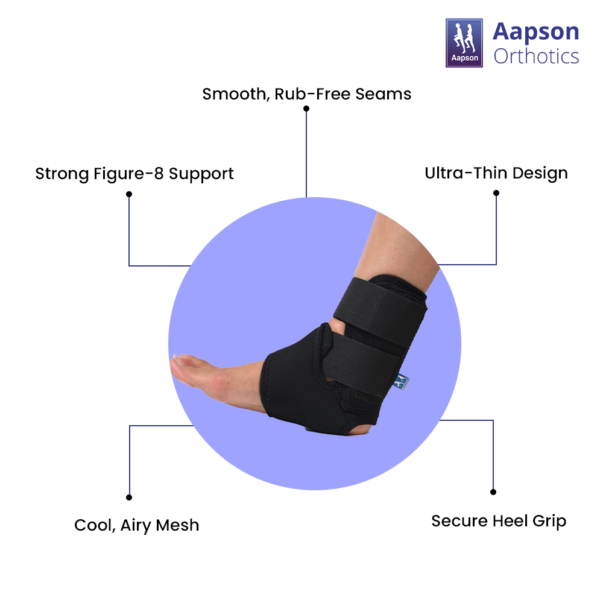 Aapson
Aapson
Orthotics

Smooth, Rub-Free Seams

Strong Figure-8 Support

Ultra-Thin Design

Cool, Airy Mesh

Secure Heel Grip